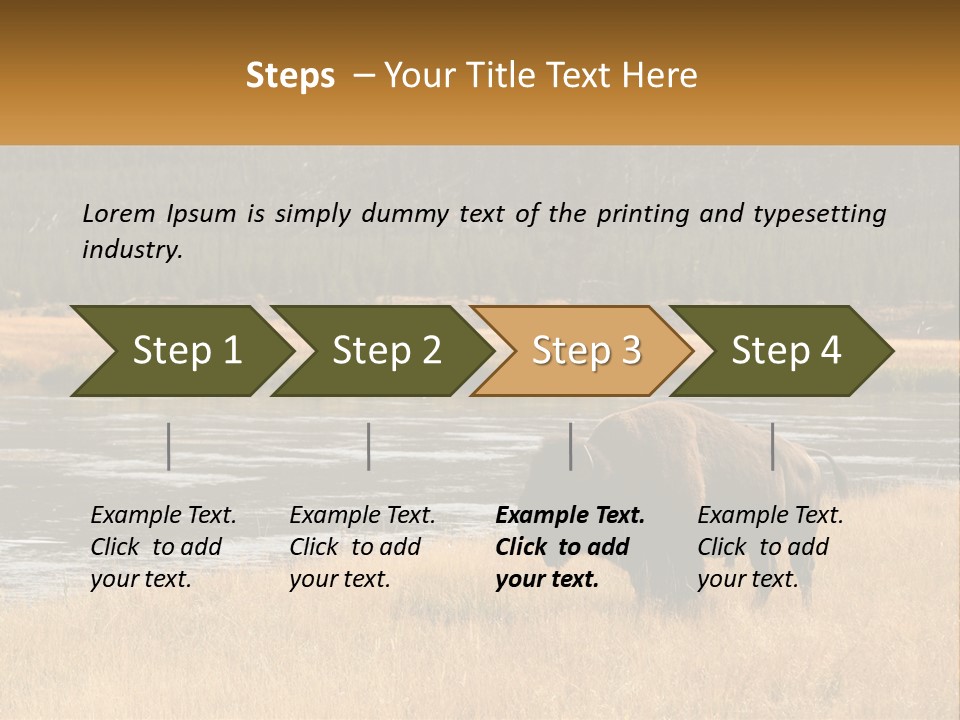 Steps – Your Title Text Here

Lorem Ipsum is simply dummy text of the printing and typesetting industry.

Step 1

Step 2

Step 3

Step 4

Example Text. Click to add your text.

Example Text. Click to add your text.

Example Text. Click to add your text.

Example Text. Click to add your text.